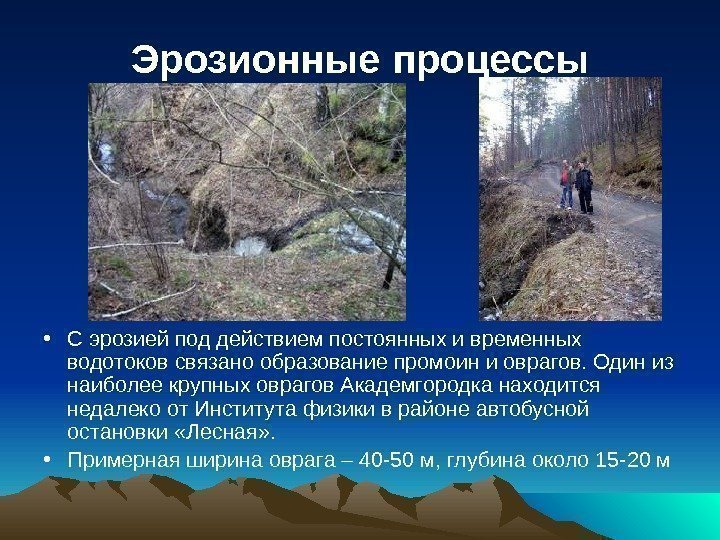 Эрозионные процессы

• С эрозией под действием постоянных и временных водотоков связано образование промоин и оврагов. Один из наиболее крупных оврагов Академгородка находится недалеко от Института физики в районе автобусной остановки «Лесная».
• Примерная ширина оврага – 40-50 м, глубина около 15-20 м